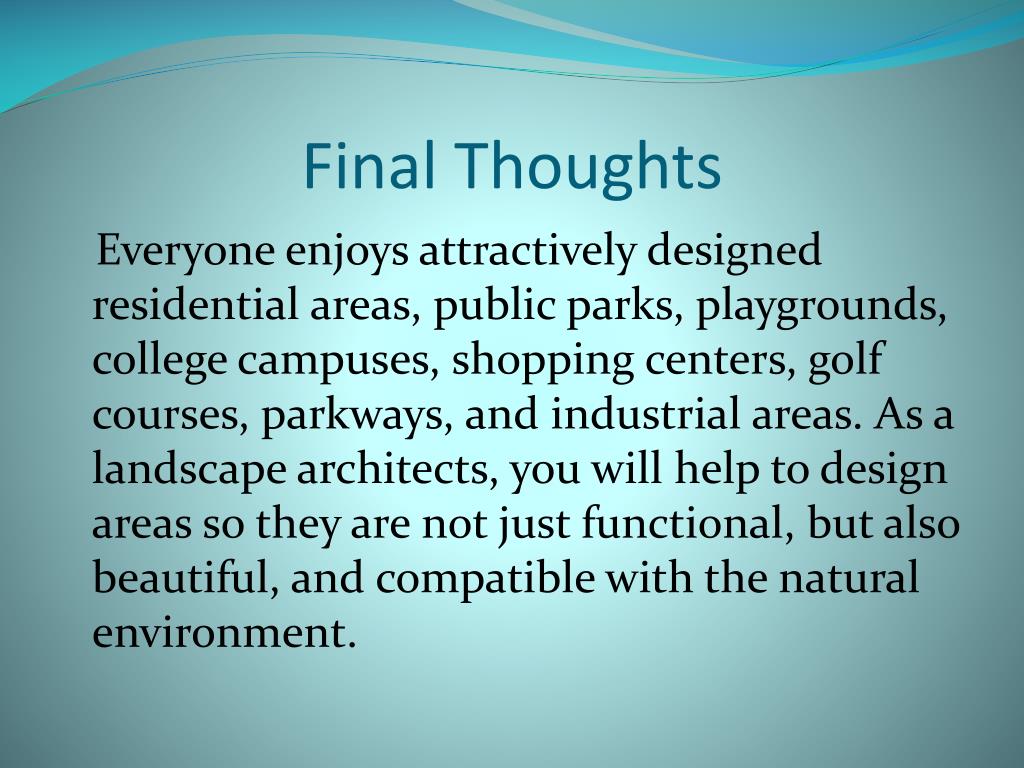 Final Thoughts

Everyone enjoys attractively designed residential areas, public parks, playgrounds, college campuses, shopping centers, golf courses, parkways, and industrial areas. As a landscape architects, you will help to design areas so they are not just functional, but also beautiful, and compatible with the natural environment.